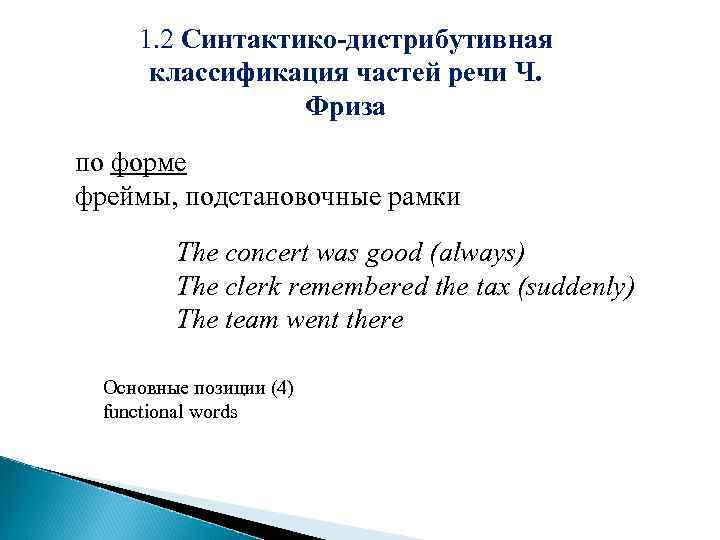 1.2 Синтактико-дистрибутивная классификация частей речи Ч. Фриза

по форме
фреймы, подстановочные рамки

The concert was good (always)
The clerk remembered the tax (suddenly)
The team went there

Основные позиции (4)
functional words